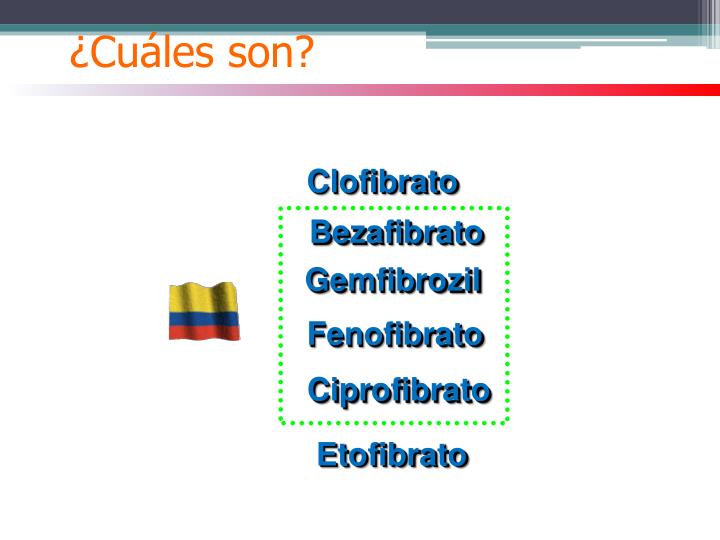 ¿Cuáles son?

Clofibrato

Bezafibrato

Gemfibrozil

Fenofibrato

Ciprofibrato

Etofibrato